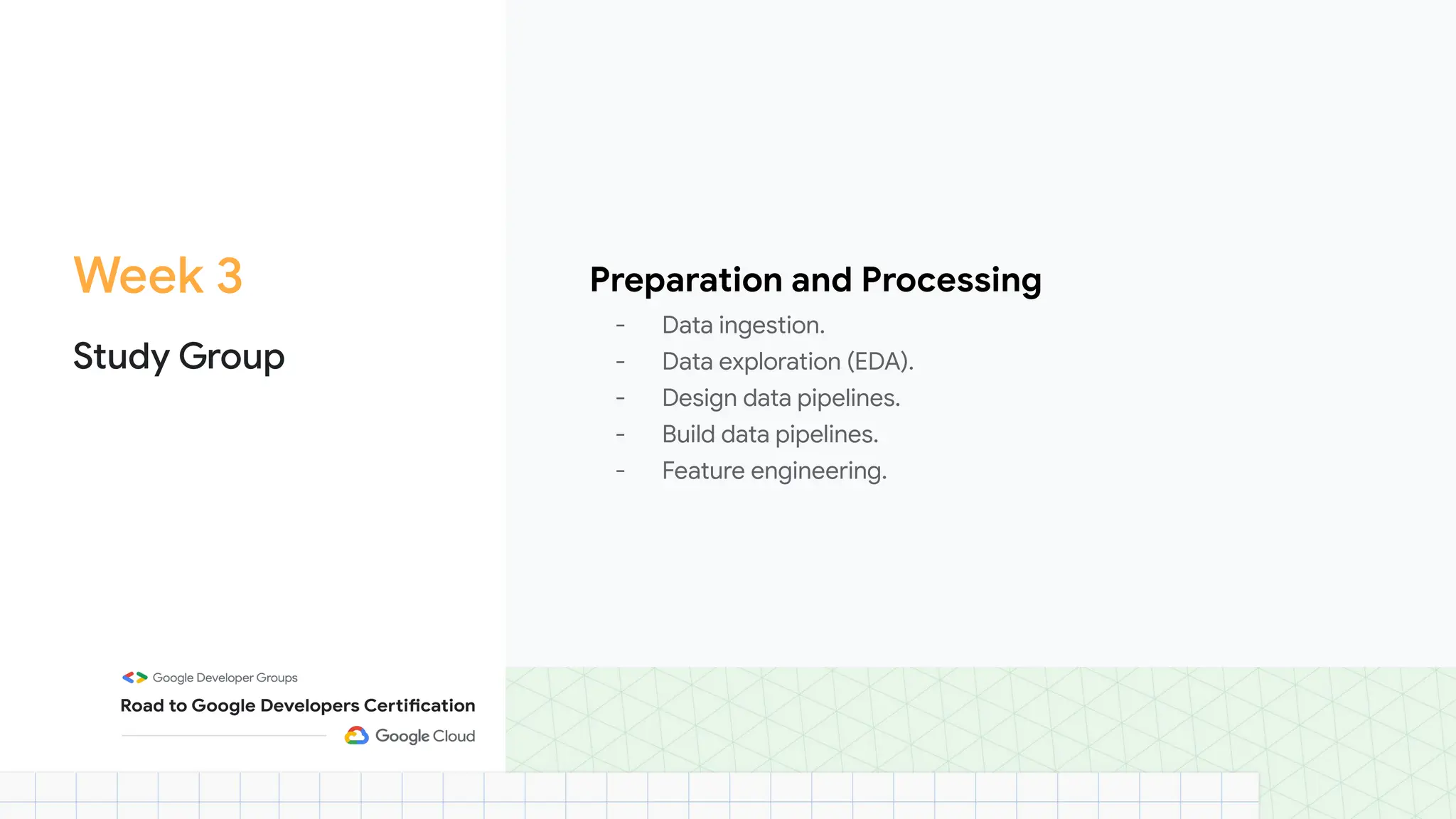 Week 3

Study Group

Preparation and Processing

- Data ingestion.
- Data exploration (EDA).
- Design data pipelines.
- Build data pipelines.
- Feature engineering.

Google Developer Groups

Road to Google Developers Certification

Google Cloud